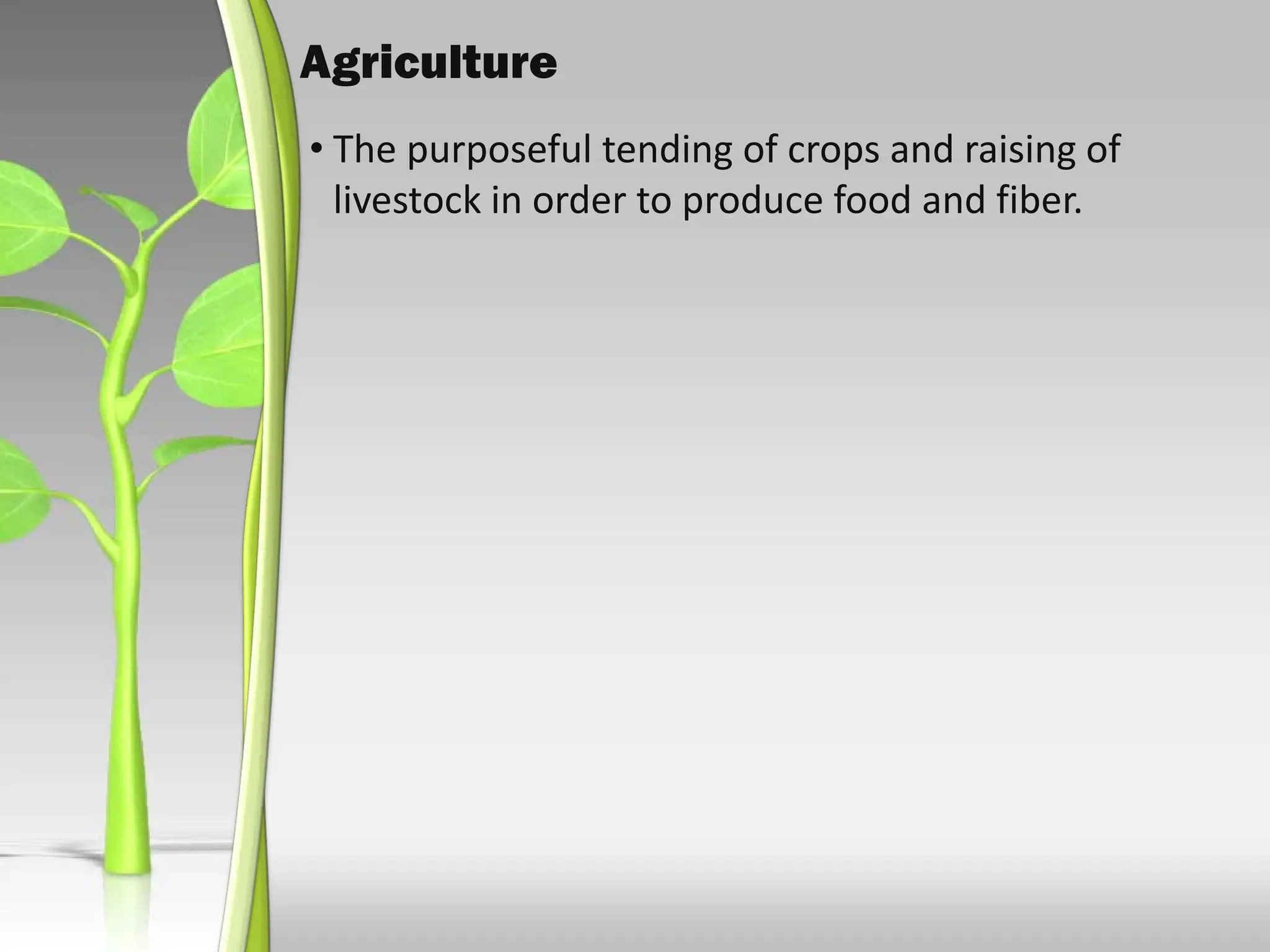 Agriculture

• The purposeful tending of crops and raising of livestock in order to produce food and fiber.